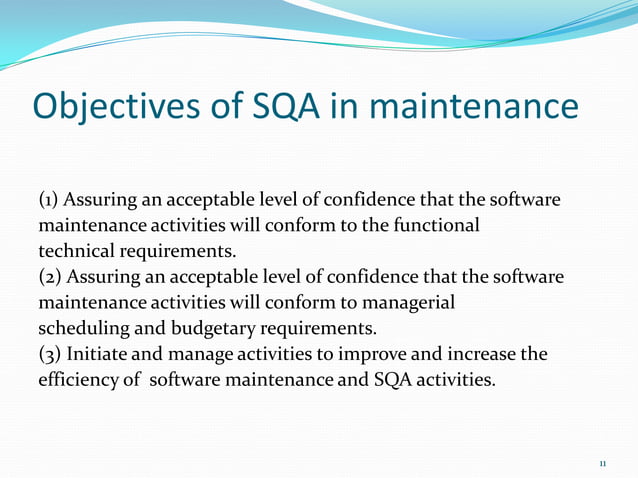 Objectives of SQA in maintenance

(1) Assuring an acceptable level of confidence that the software maintenance activities will conform to the functional technical requirements.
(2) Assuring an acceptable level of confidence that the software maintenance activities will conform to managerial scheduling and budgetary requirements.
(3) Initiate and manage activities to improve and increase the efficiency of software maintenance and SQA activities.

11